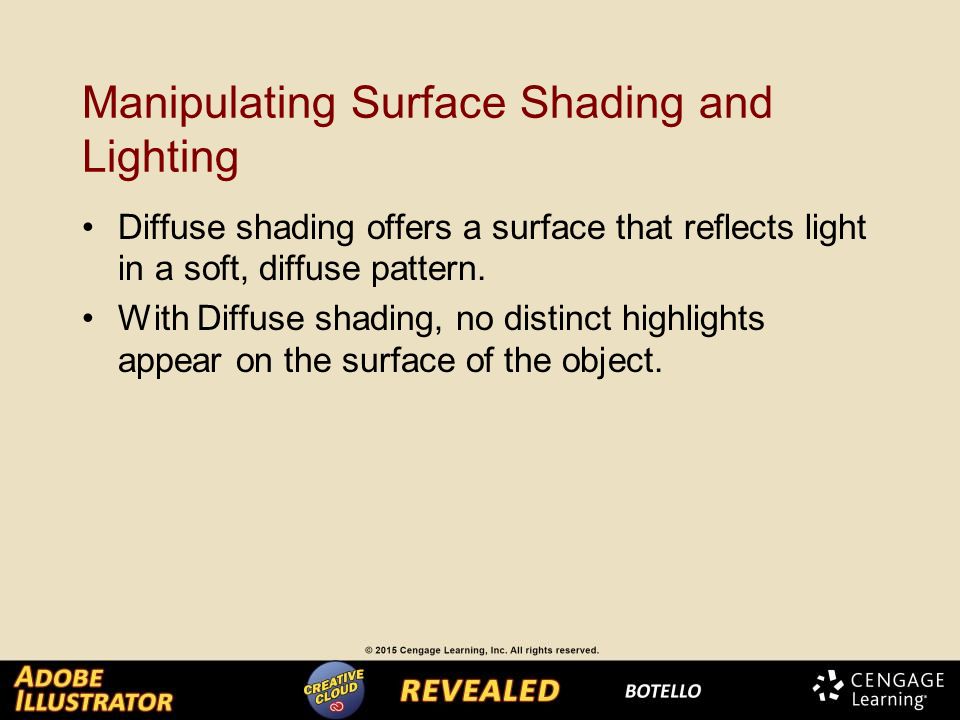 Manipulating Surface Shading and Lighting

• Diffuse shading offers a surface that reflects light in a soft, diffuse pattern.
• With Diffuse shading, no distinct highlights appear on the surface of the object.

© 2015 Cengage Learning, Inc. All rights reserved.

ADOBE ILLUSTRATOR CREATIVE CLOUD REVEALED BOTELLO CENGAGE Learning®